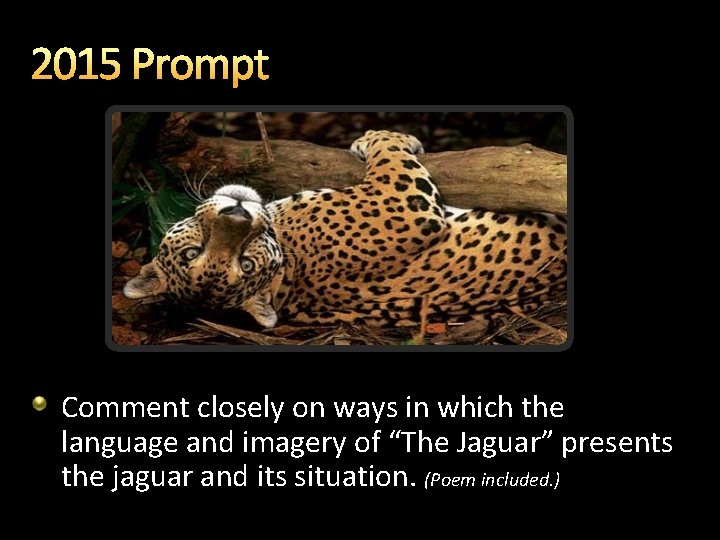 2015 Prompt

Comment closely on ways in which the language and imagery of “The Jaguar” presents the jaguar and its situation. (Poem included.)